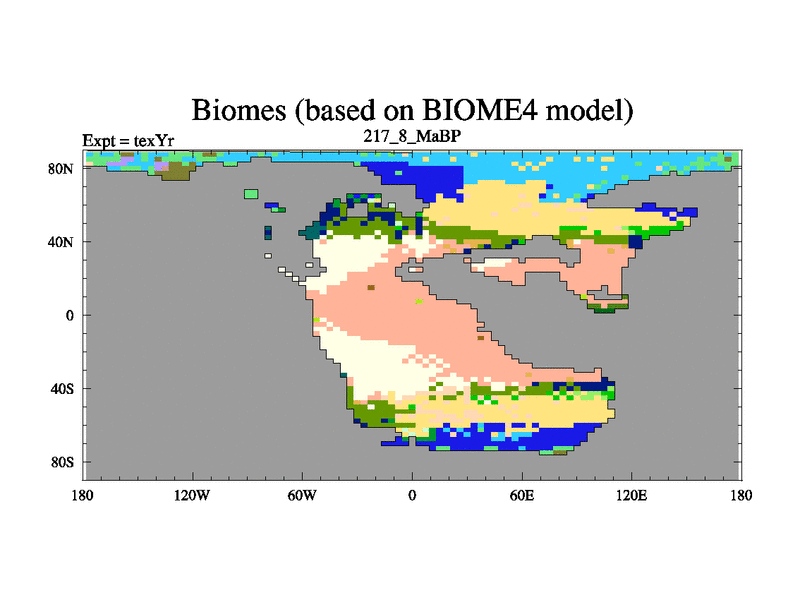 Biomes (based on BIOME4 model)

Expt = texYr

217_8_MaBP

80N
40N
0
40S
80S

180
120W
60W
0
60E
120E
180